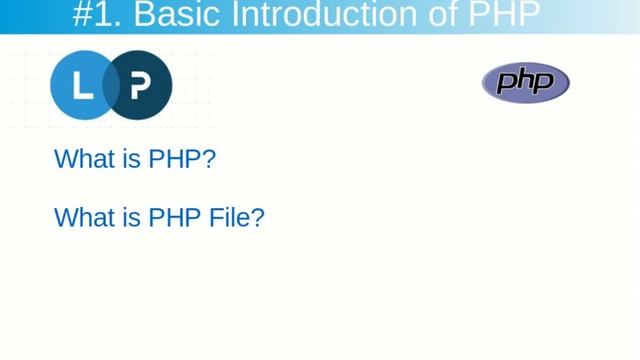 #1. Basic Introduction of PHP

L P

php

What is PHP?

What is PHP File?